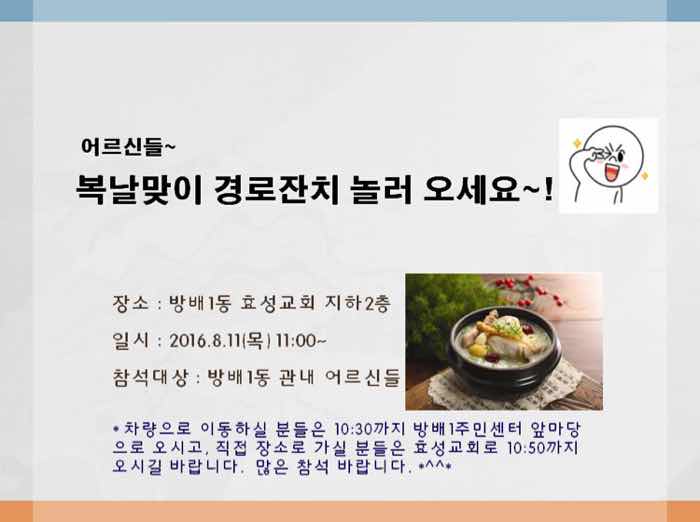 어르신들~

복날맞이 경로잔치 놀러 오세요~!

장소 : 방배1동 효성교회 지하2층

일시 : 2016.8.11(목) 11:00~

참석대상 : 방배1동 관내 어르신들

*차량으로 이동하실 분들은 10:30까지 방배1주민센터 앞마당으로 오시고, 직접 장소로 가실 분들은 효성교회로 10:50까지 오시길 바랍니다. 많은 참석 바랍니다. *^^*